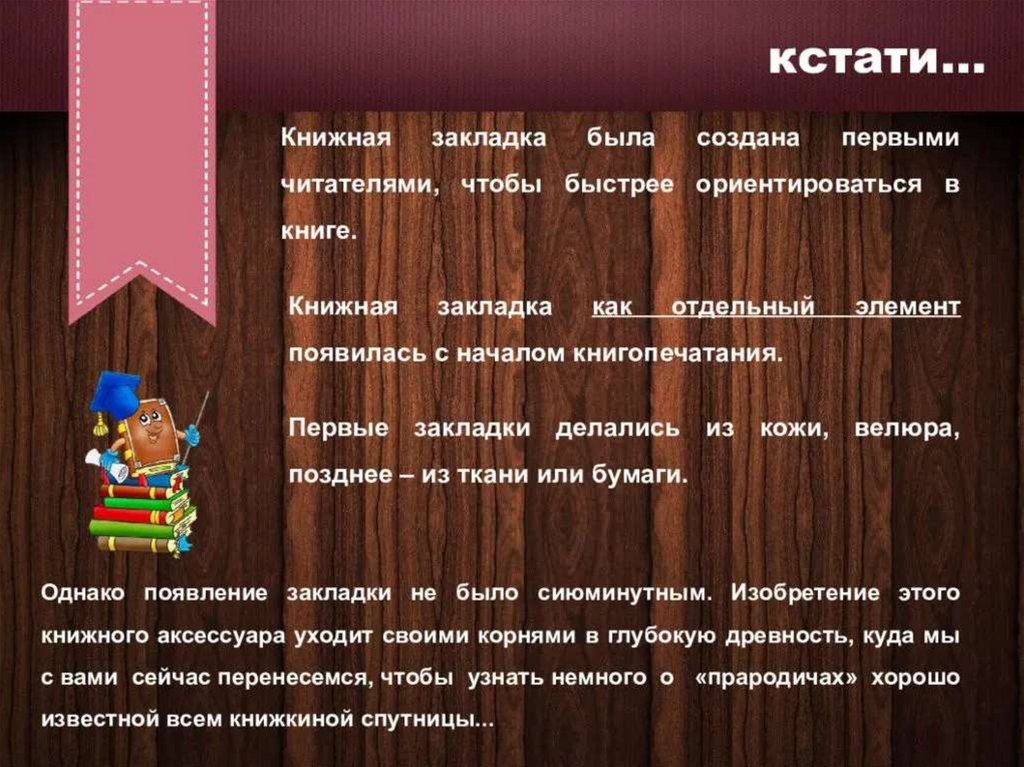 кстати…

Книжная закладка была создана первыми читателями, чтобы быстрее ориентироваться в книге.

Книжная закладка как отдельный элемент появилась с началом книгопечатания.

Первые закладки делались из кожи, велюра, позднее – из ткани или бумаги.

Однако появление закладки не было сиюминутным. Изобретение этого книжного аксессуара уходит своими корнями в глубокую древность, куда мы с вами сейчас перенесемся, чтобы узнать немного о «прародичах» хорошо известной всем книжкиной спутницы…